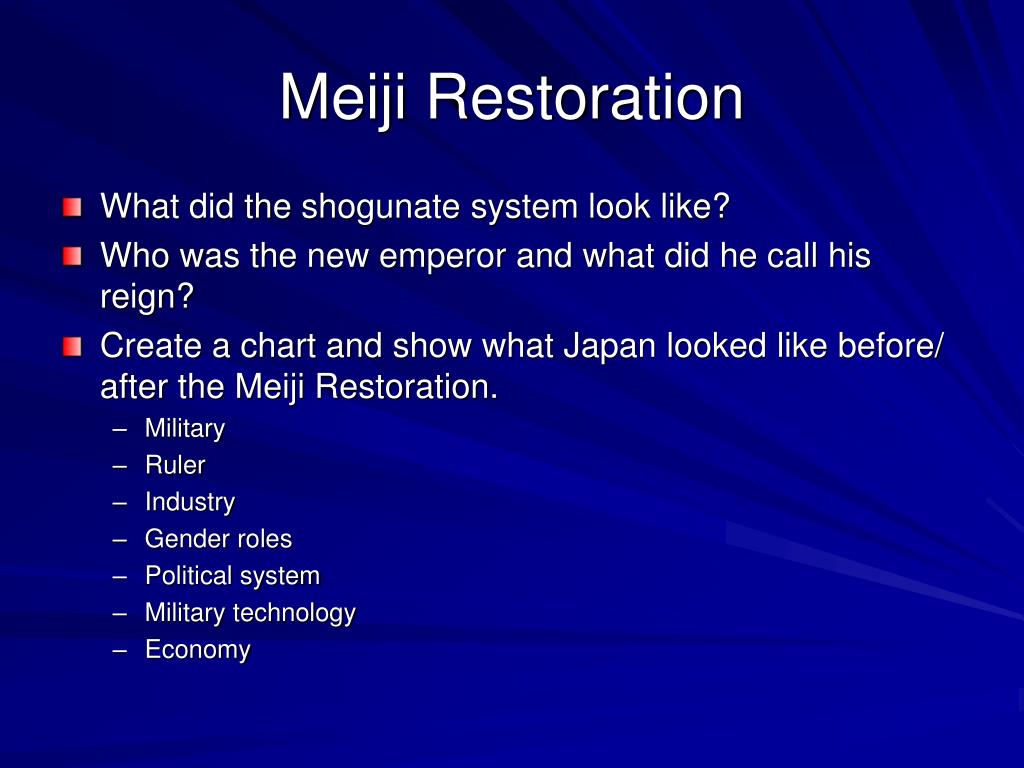 Meiji Restoration

What did the shogunate system look like?

Who was the new emperor and what did he call his reign?

Create a chart and show what Japan looked like before/ after the Meiji Restoration.

– Military
– Ruler
– Industry
– Gender roles
– Political system
– Military technology
– Economy